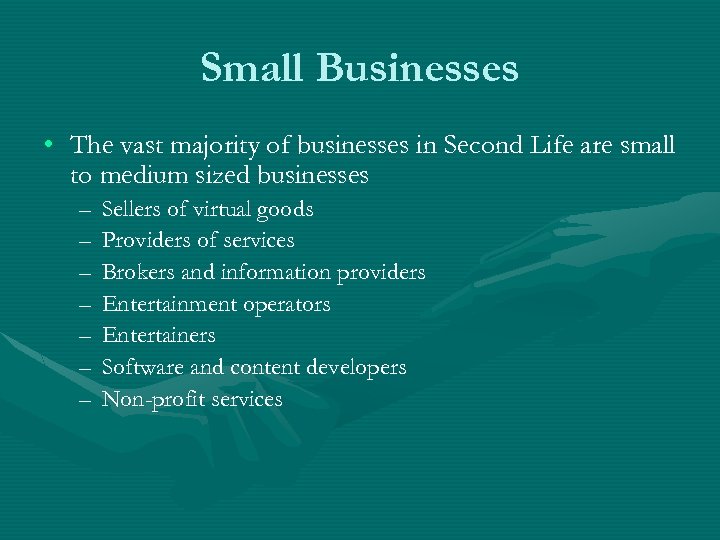 Small Businesses

• The vast majority of businesses in Second Life are small to medium sized businesses
– Sellers of virtual goods
– Providers of services
– Brokers and information providers
– Entertainment operators
– Entertainers
– Software and content developers
– Non-profit services